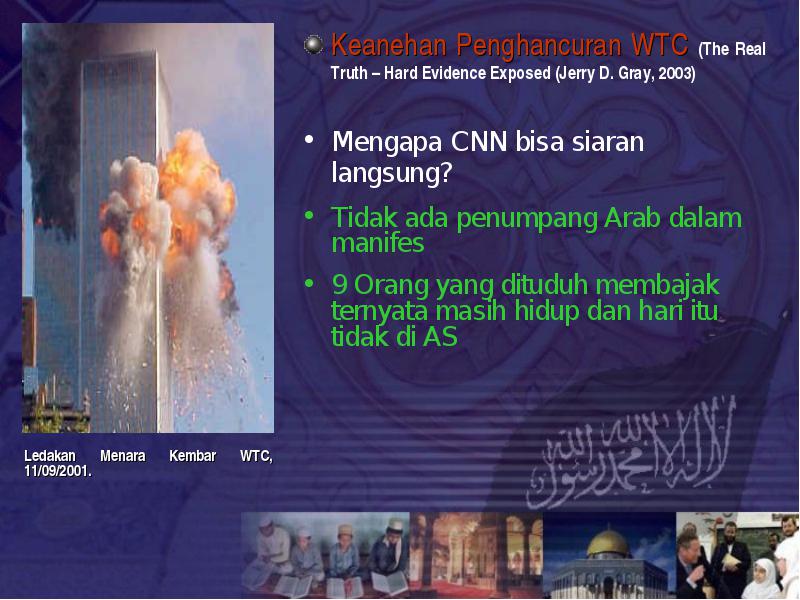 Keanehan Penghancuran WTC (The Real Truth – Hard Evidence Exposed (Jerry D. Gray, 2003)

• Mengapa CNN bisa siaran langsung?

• Tidak ada penumpang Arab dalam manifes

• 9 Orang yang dituduh membajak ternyata masih hidup dan hari itu tidak di AS

Ledakan Menara Kembar WTC, 11/09/2001.

لا إله إلا الله محمد رسول الله